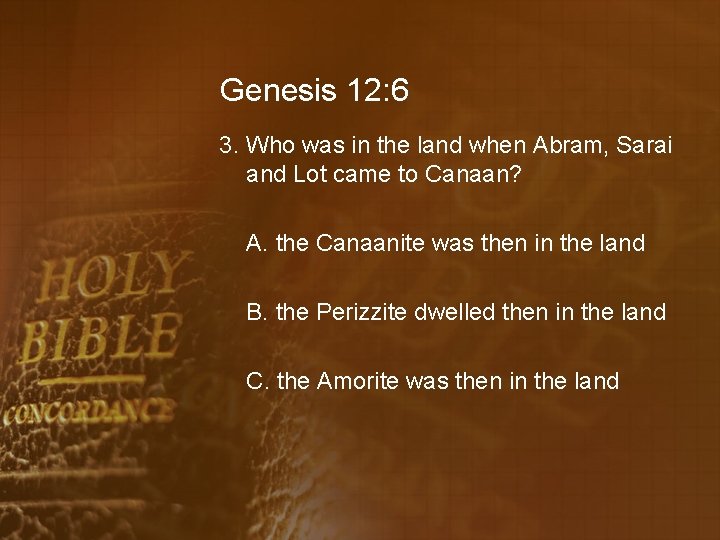 Genesis 12:6

3. Who was in the land when Abram, Sarai and Lot came to Canaan?

A. the Canaanite was then in the land

B. the Perizzite dwelled then in the land

C. the Amorite was then in the land

HOLY BIBLE
CONCORDANCE